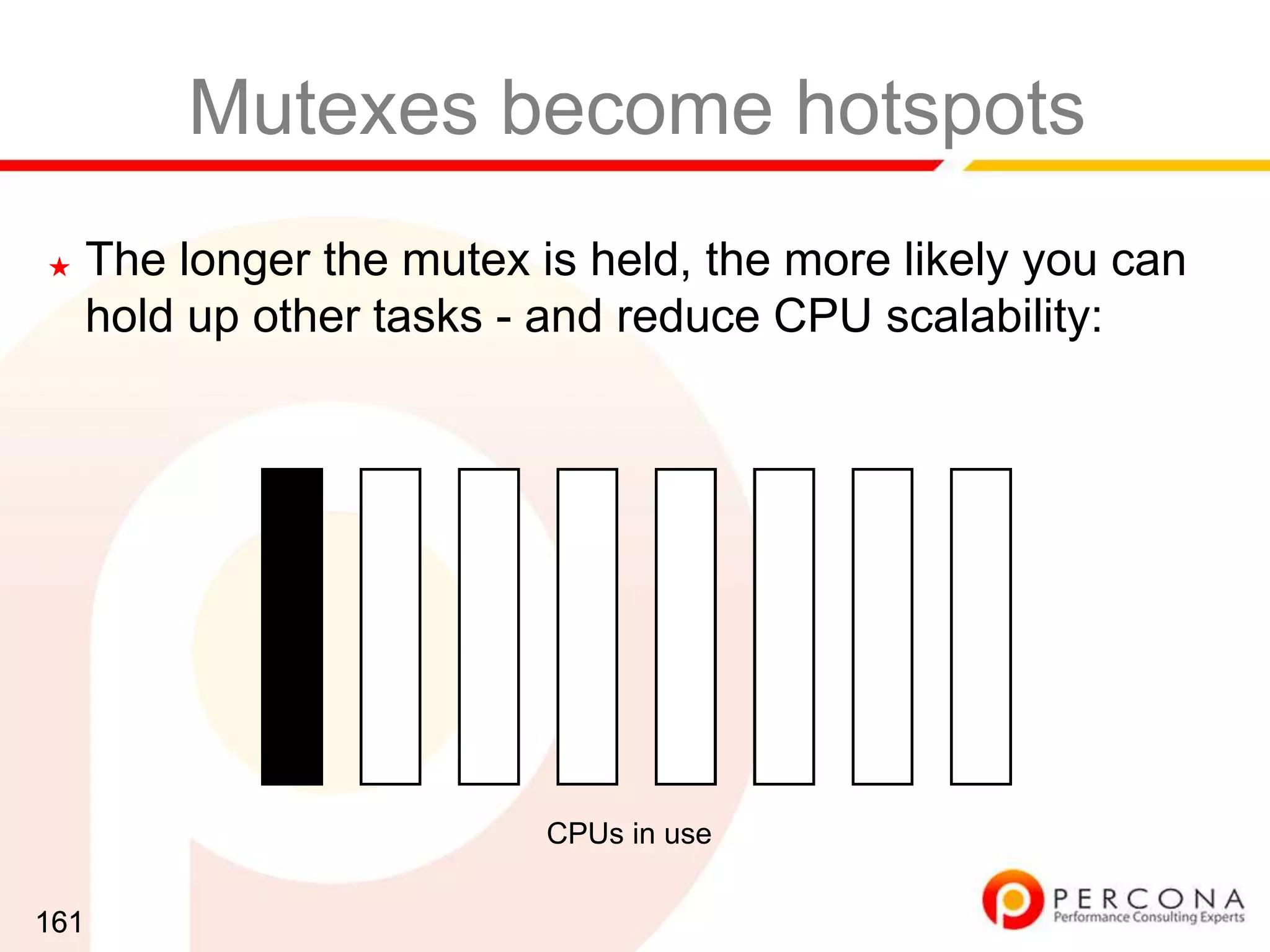 Mutexes become hotspots

★ The longer the mutex is held, the more likely you can hold up other tasks - and reduce CPU scalability:

CPUs in use

161

PERCONA
Performance Consulting Experts